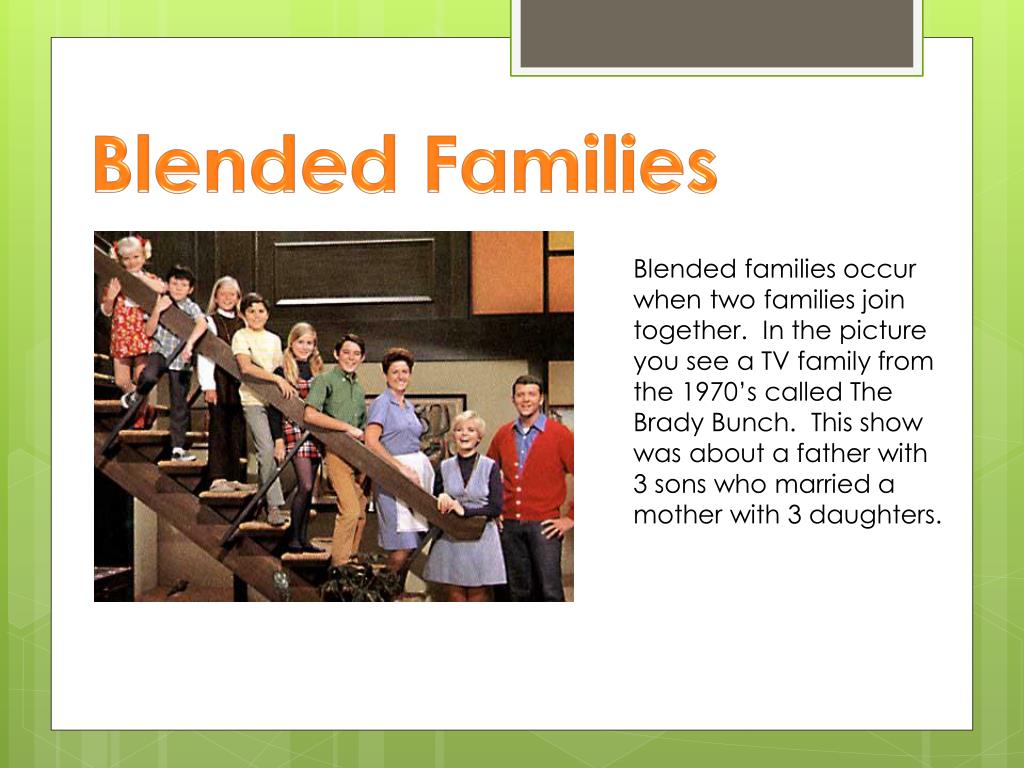 Blended Families

Blended families occur when two families join together. In the picture you see a TV family from the 1970's called The Brady Bunch. This show was about a father with 3 sons who married a mother with 3 daughters.